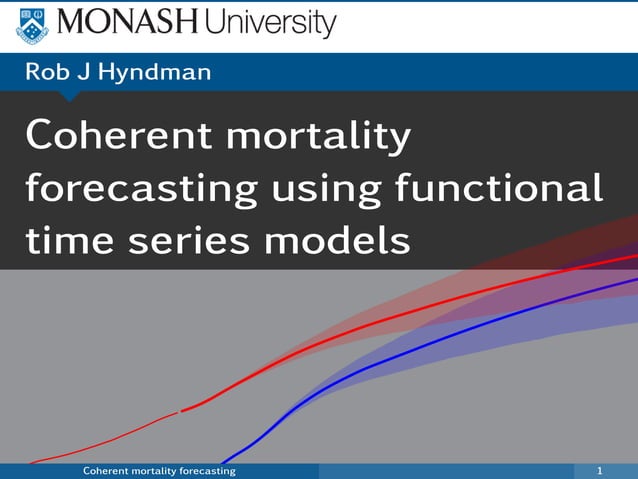 MONASH University

Rob J Hyndman

Coherent mortality forecasting using functional time series models

Coherent mortality forecasting

1